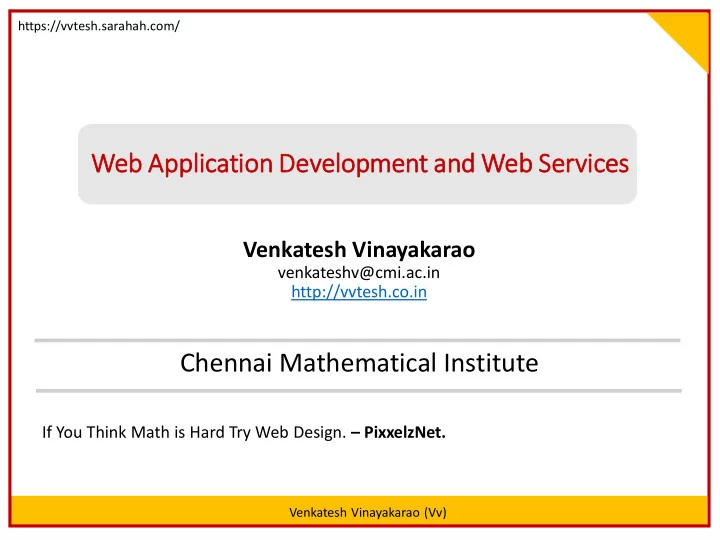 https://vvtesh.sarahah.com/

Web Application Development and Web Services

Venkatesh Vinayakarao
venkateshv@cmi.ac.in
http://vvtesh.co.in

Chennai Mathematical Institute

If You Think Math is Hard Try Web Design. – PixxelzNet.

Venkatesh Vinayakarao (Vv)